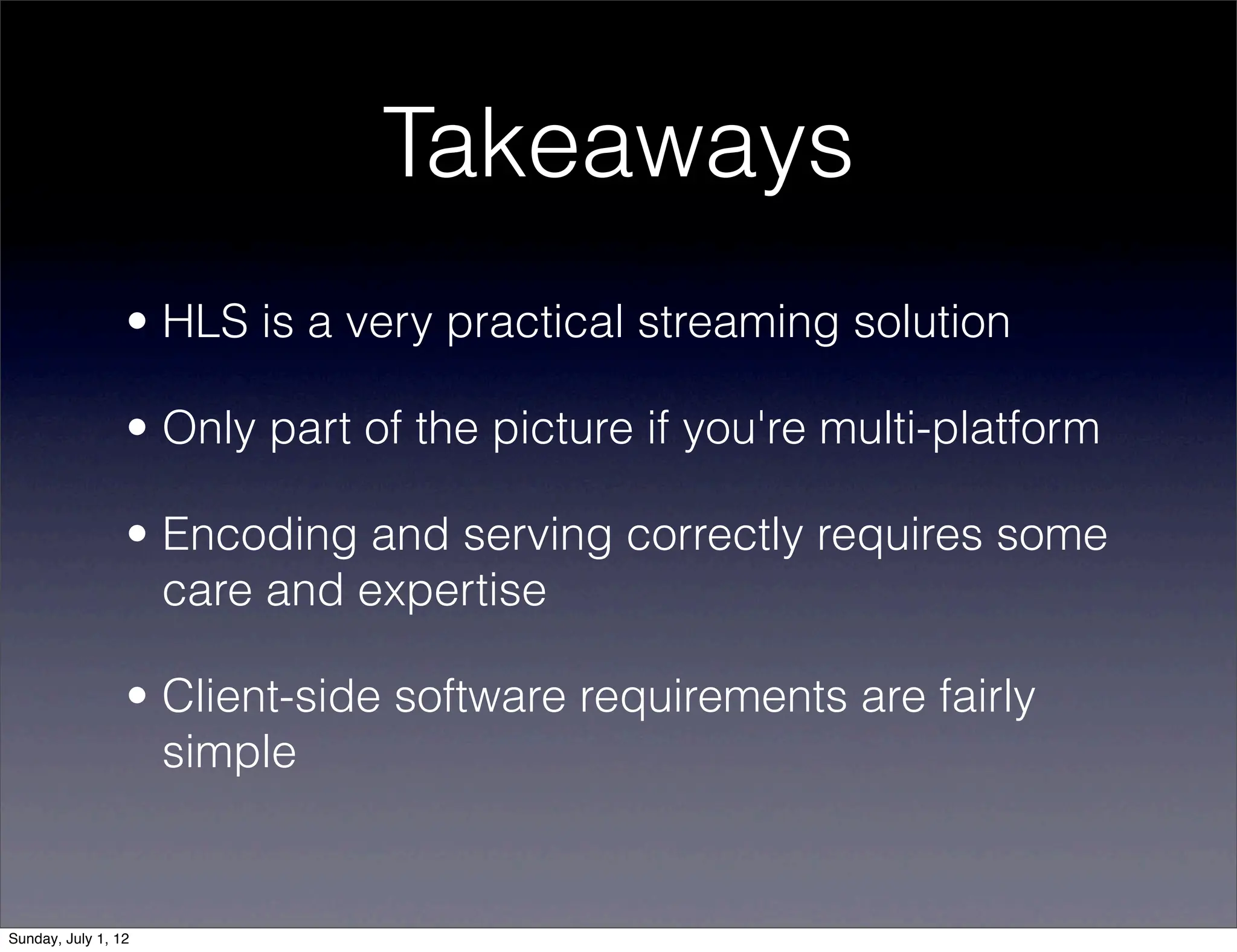 Takeaways

• HLS is a very practical streaming solution

• Only part of the picture if you're multi-platform

• Encoding and serving correctly requires some care and expertise

• Client-side software requirements are fairly simple

Sunday, July 1, 12